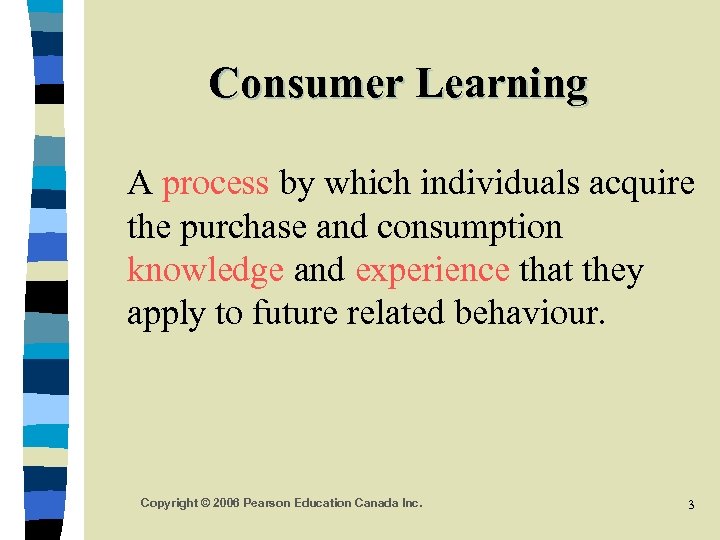 Consumer Learning

A process by which individuals acquire the purchase and consumption knowledge and experience that they apply to future related behaviour.

Copyright © 2006 Pearson Education Canada Inc.

3